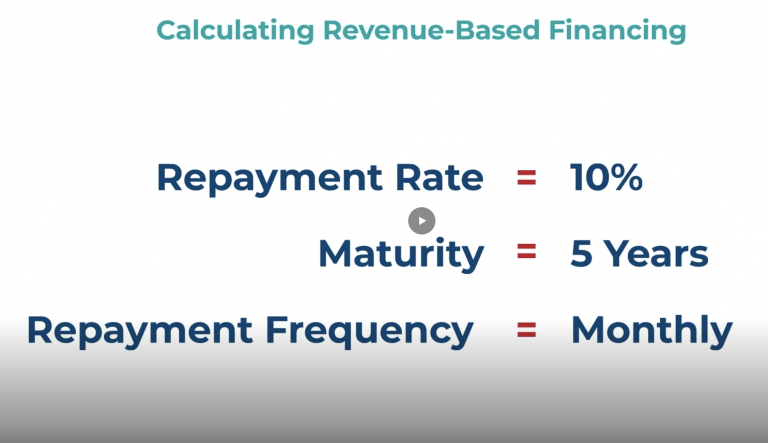 Calculating Revenue-Based Financing

Repayment Rate = 10%

Maturity = 5 Years

Repayment Frequency = Monthly